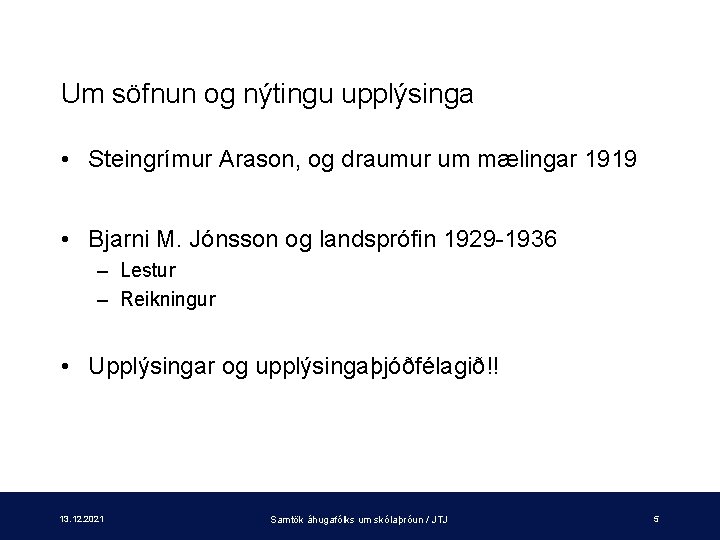 Um söfnun og nýtingu upplýsinga

• Steingrímur Arason, og draumur um mælingar 1919

• Bjarni M. Jónsson og landsprófin 1929-1936
– Lestur
– Reikningur

• Upplýsingar og upplýsingaþjóðfélagið!!

13.12.2021

Samtök áhugafólks um skólaþróun / JTJ

5